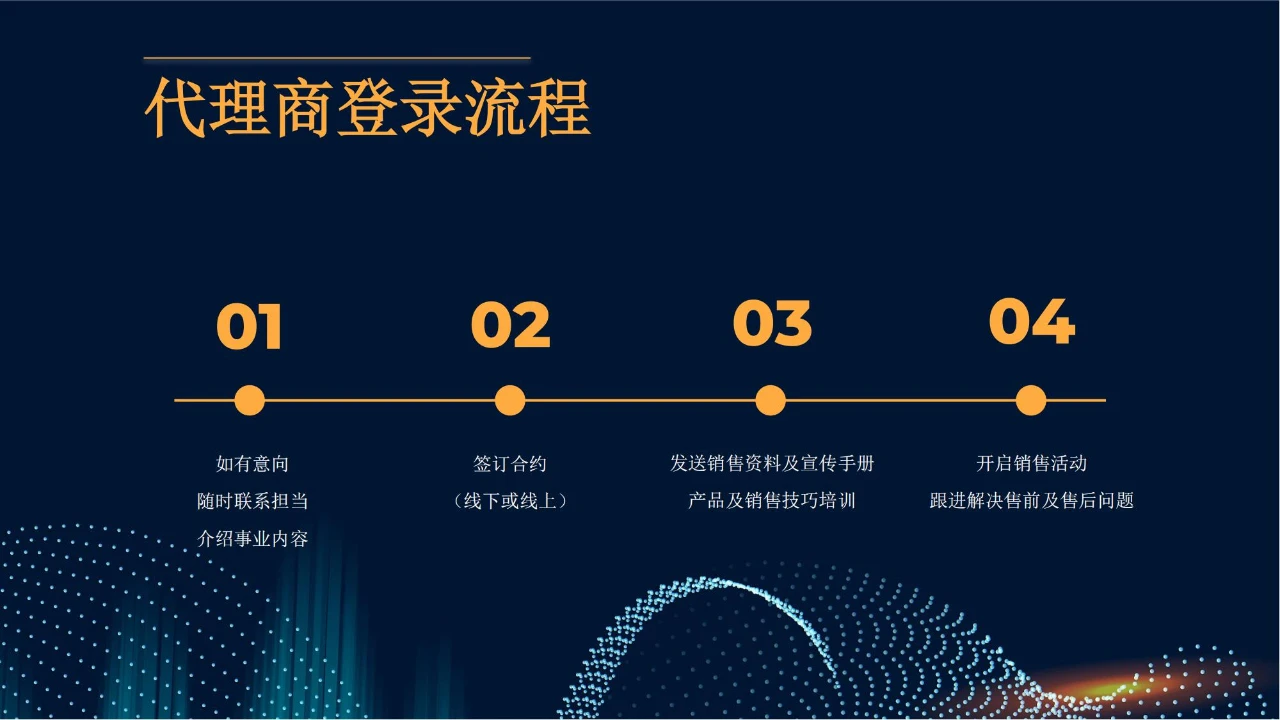 代理商登录流程

01

如有意向
随时联系担当
介绍事业内容

02

签订合约
（线下或线上）

03

发送销售资料及宣传手册
产品及销售技巧培训

04

开启销售活动
跟进解决售前及售后问题